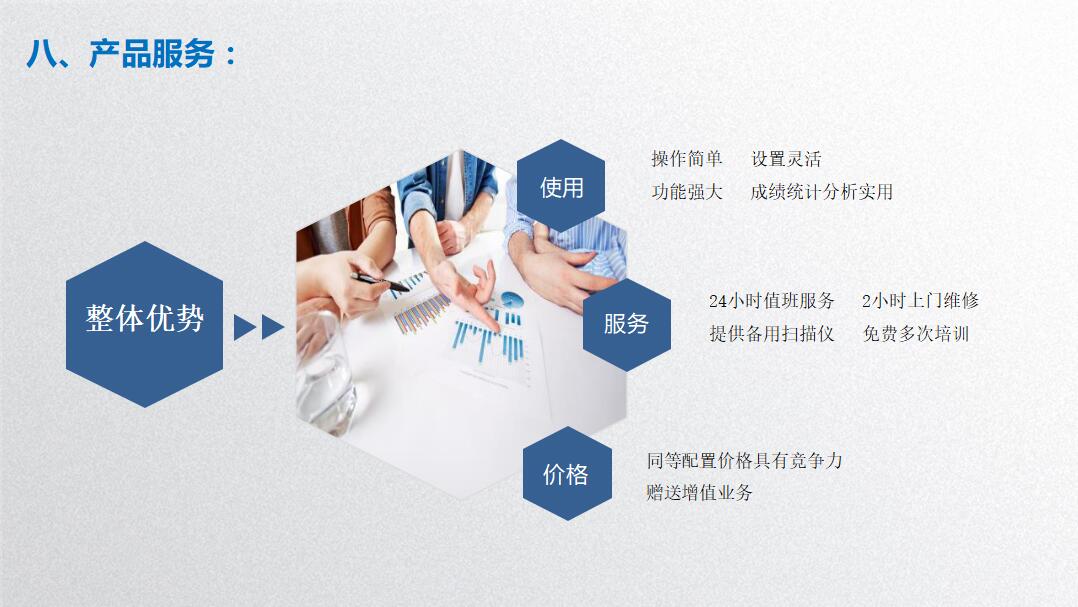 八、产品服务：

整体优势

使用

操作简单　设置灵活
功能强大　成绩统计分析实用

服务

24小时值班服务　2小时上门维修
提供备用扫描仪　免费多次培训

价格

同等配置价格具有竞争力
赠送增值业务